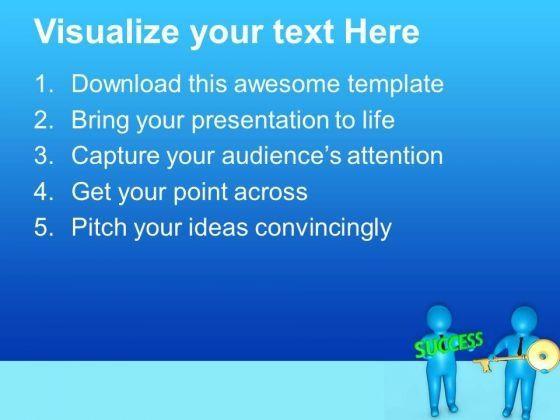 Visualize your text Here

1. Download this awesome template
2. Bring your presentation to life
3. Capture your audience's attention
4. Get your point across
5. Pitch your ideas convincingly

SUCCESS